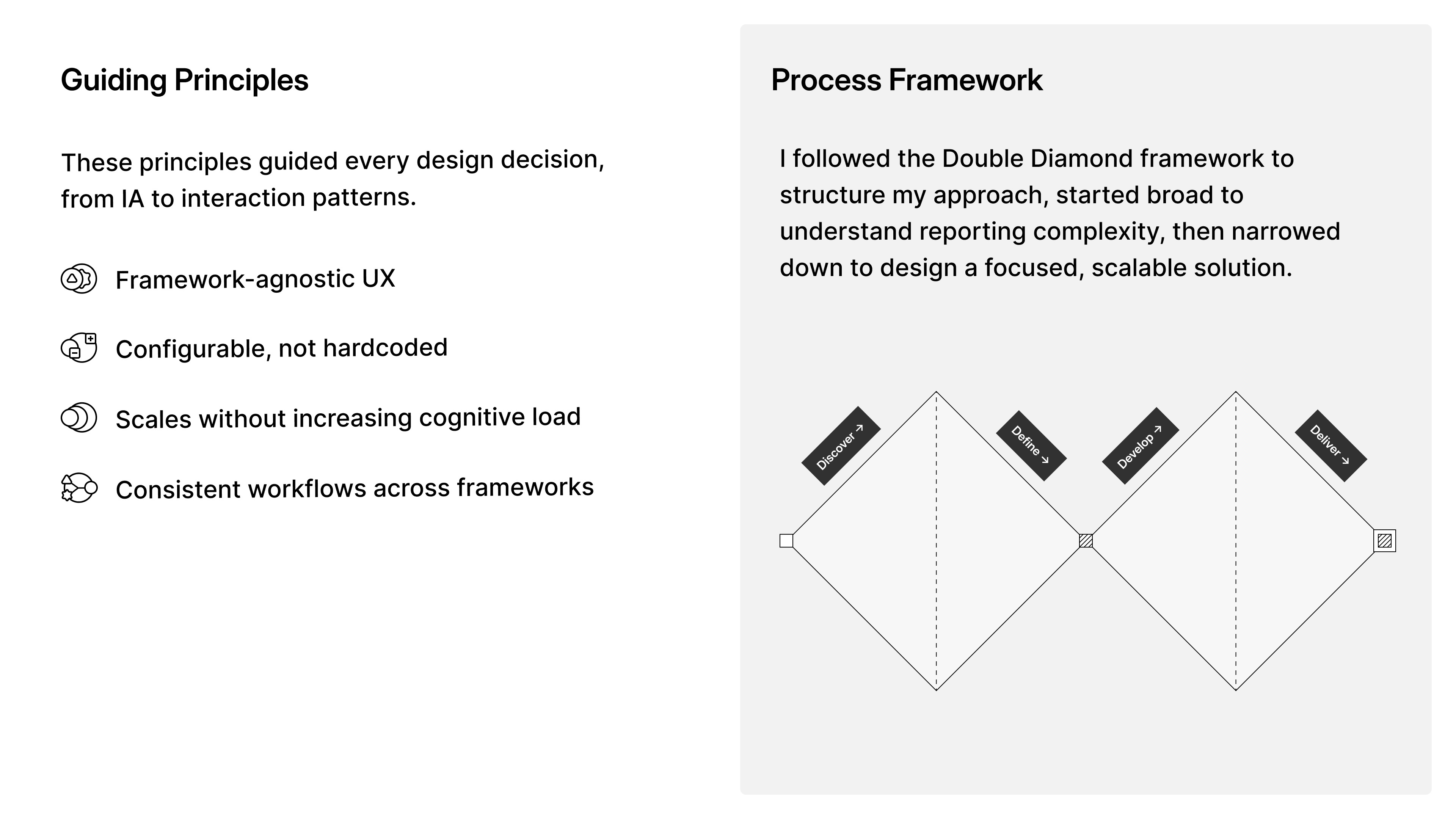 Guiding Principles

These principles guided every design decision, from IA to interaction patterns.

Framework-agnostic UX

Configurable, not hardcoded

Scales without increasing cognitive load

Consistent workflows across frameworks

Process Framework

I followed the Double Diamond framework to structure my approach, started broad to understand reporting complexity, then narrowed down to design a focused, scalable solution.

Discover →

Define →

Develop →

Deliver →